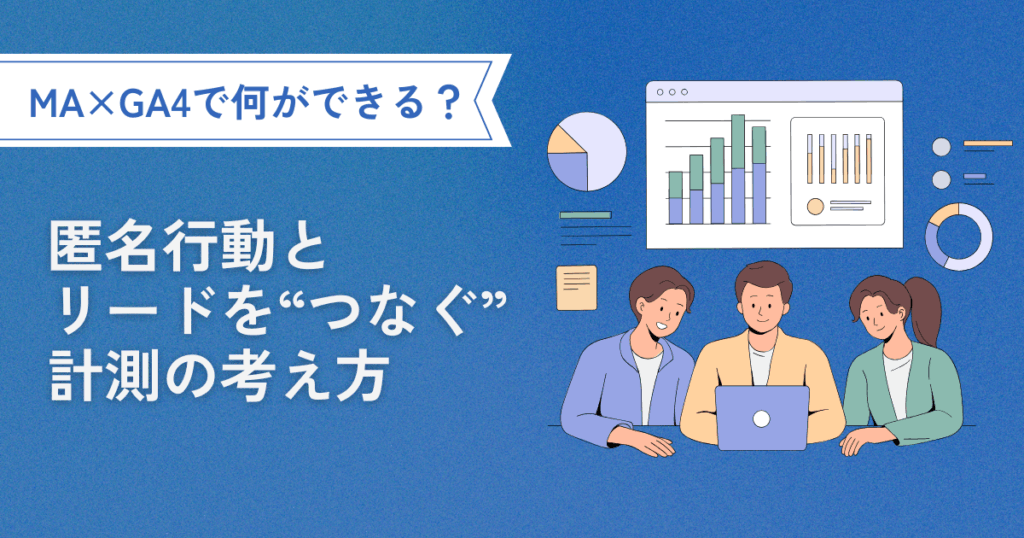 MA×GA4で何ができる？

匿名行動と
リードを“つなぐ”
計測の考え方